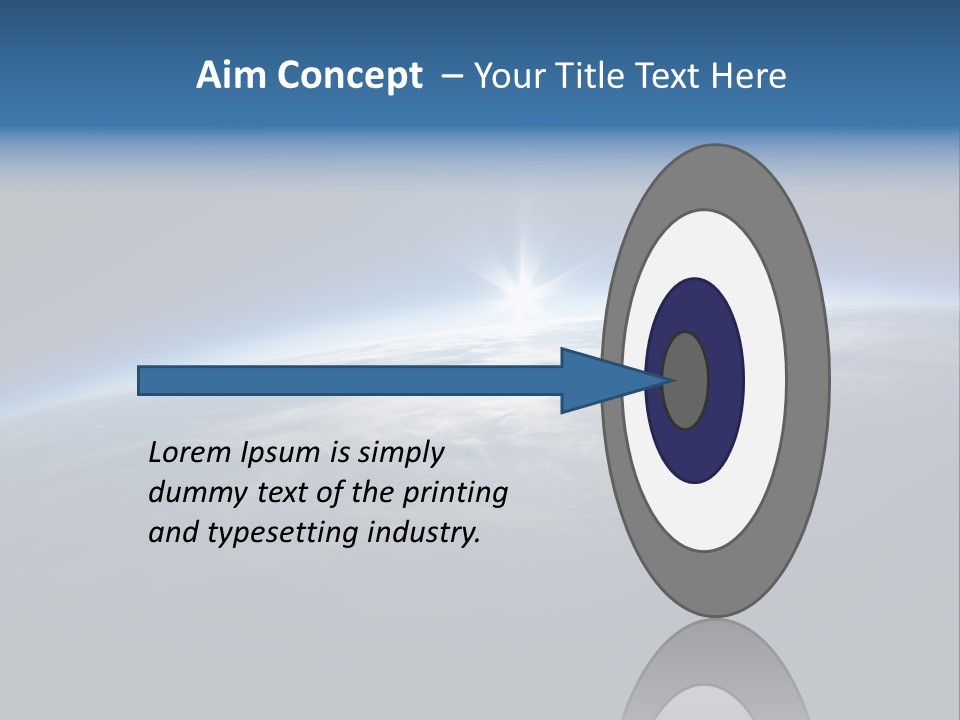 Aim Concept – Your Title Text Here

Lorem Ipsum is simply dummy text of the printing and typesetting industry.